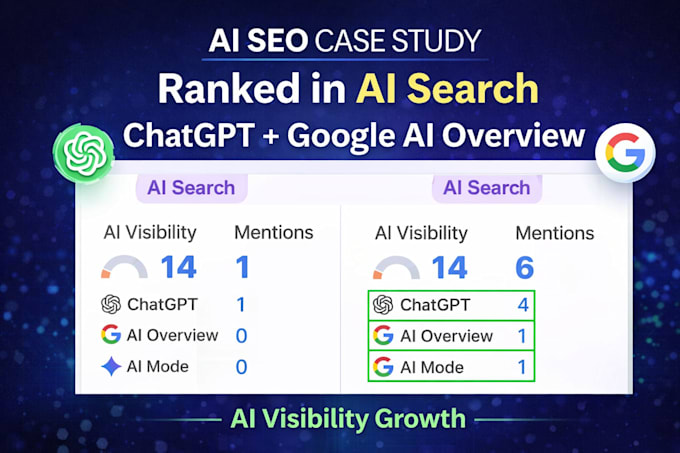 AI SEO CASE STUDY

Ranked in AI Search

ChatGPT + Google AI Overview

AI Search

AI Visibility Mentions
14 1

ChatGPT 1
AI Overview 0
AI Mode 0

AI Search

AI Visibility Mentions
14 6

ChatGPT 4
AI Overview 1
AI Mode 1

AI Visibility Growth